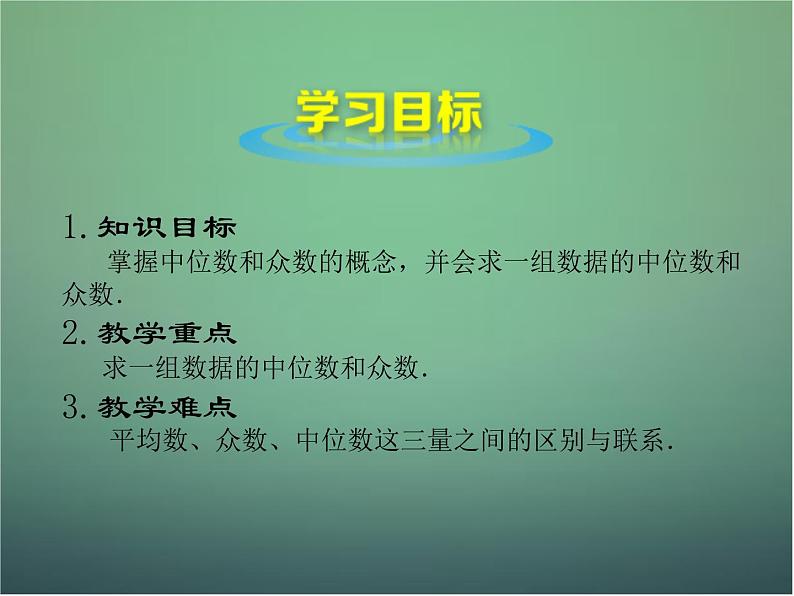 学习目标

1. 知识目标

掌握中位数和众数的概念，并会求一组数据的中位数和众数.

2. 教学重点

求一组数据的中位数和众数.

3. 教学难点

平均数、众数、中位数这三量之间的区别与联系.